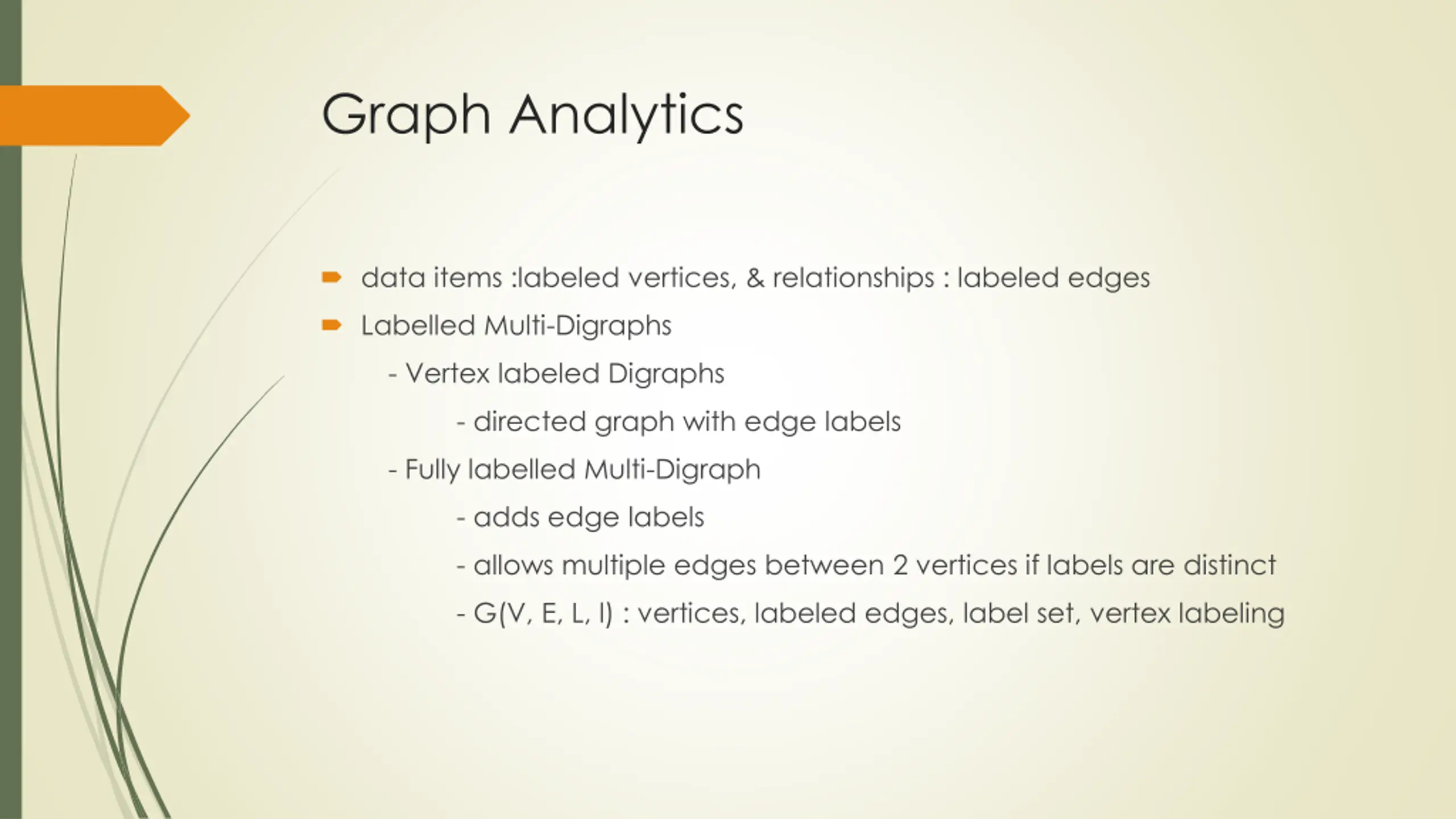 Graph Analytics

data items :labeled vertices, & relationships : labeled edges

Labelled Multi-Digraphs

- Vertex labeled Digraphs

- directed graph with edge labels

- Fully labelled Multi-Digraph

- adds edge labels

- allows multiple edges between 2 vertices if labels are distinct

- G(V, E, L, l) : vertices, labeled edges, label set, vertex labeling